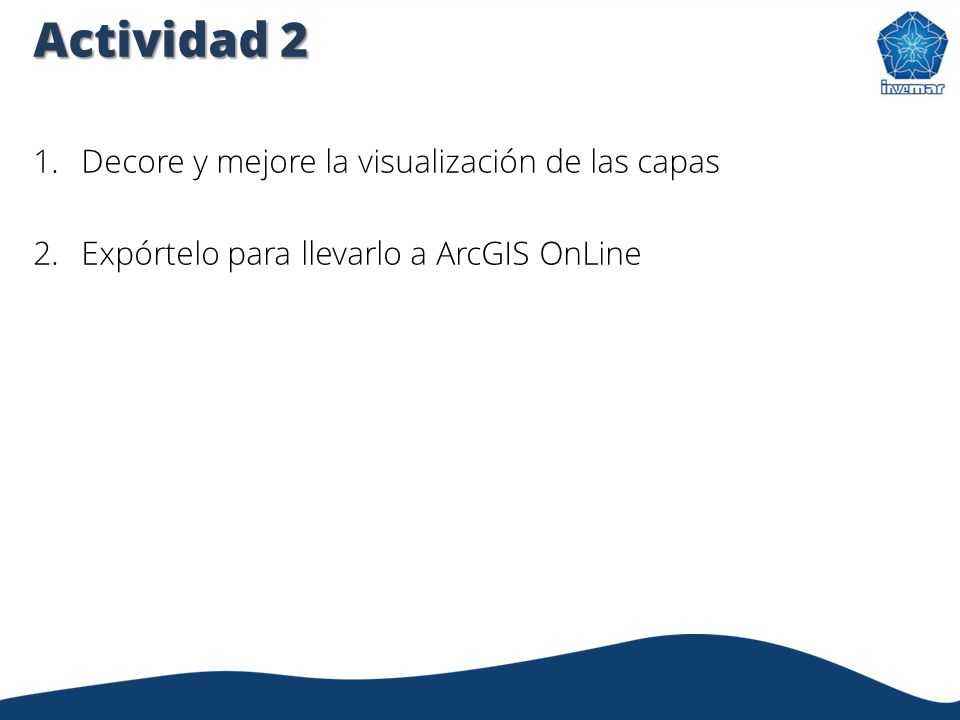 Actividad 2

invemar

1. Decore y mejore la visualización de las capas

2. Expórtelo para llevarlo a ArcGIS OnLine